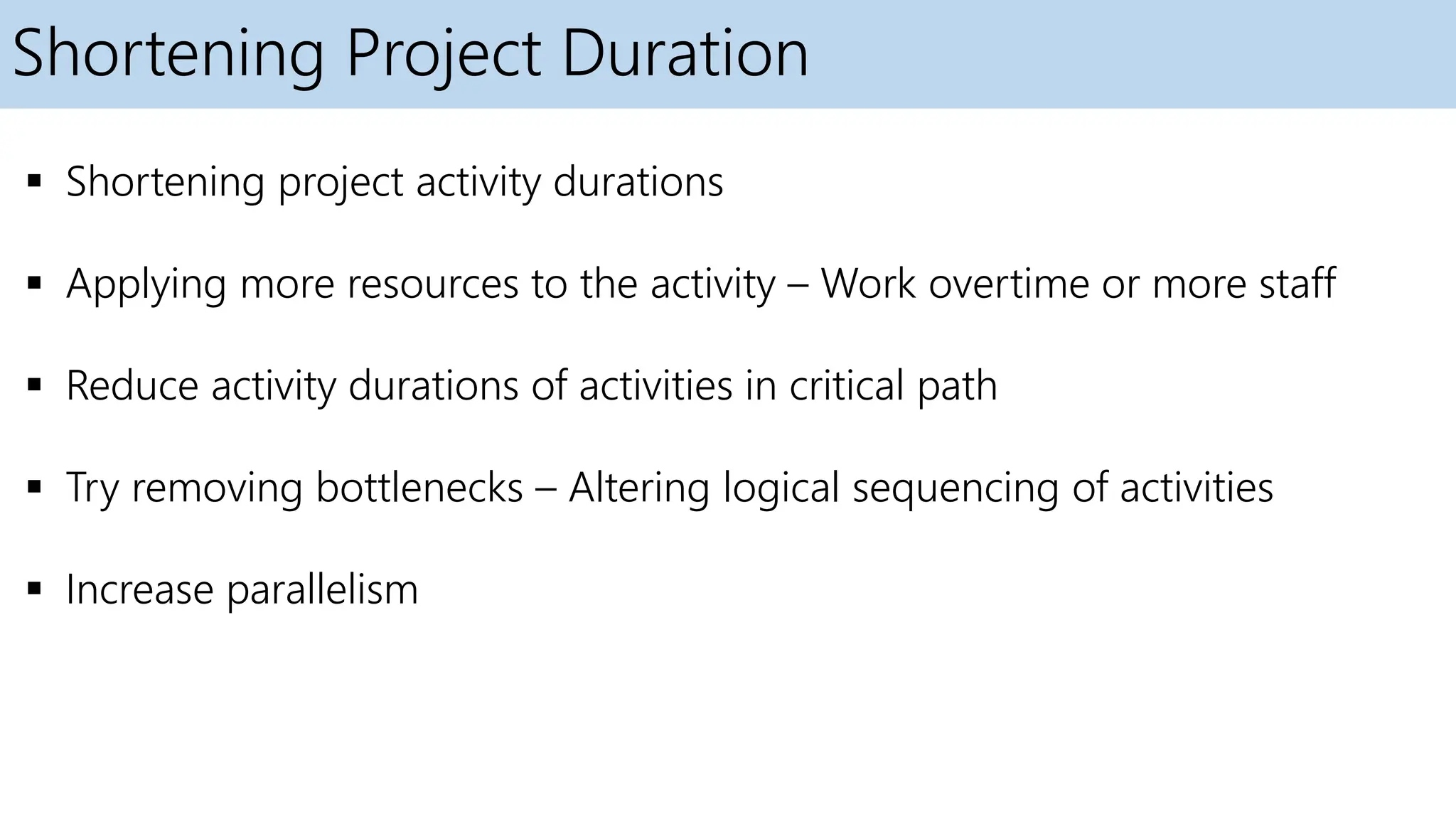 Shortening Project Duration

▪ Shortening project activity durations

▪ Applying more resources to the activity – Work overtime or more staff

▪ Reduce activity durations of activities in critical path

▪ Try removing bottlenecks – Altering logical sequencing of activities

▪ Increase parallelism